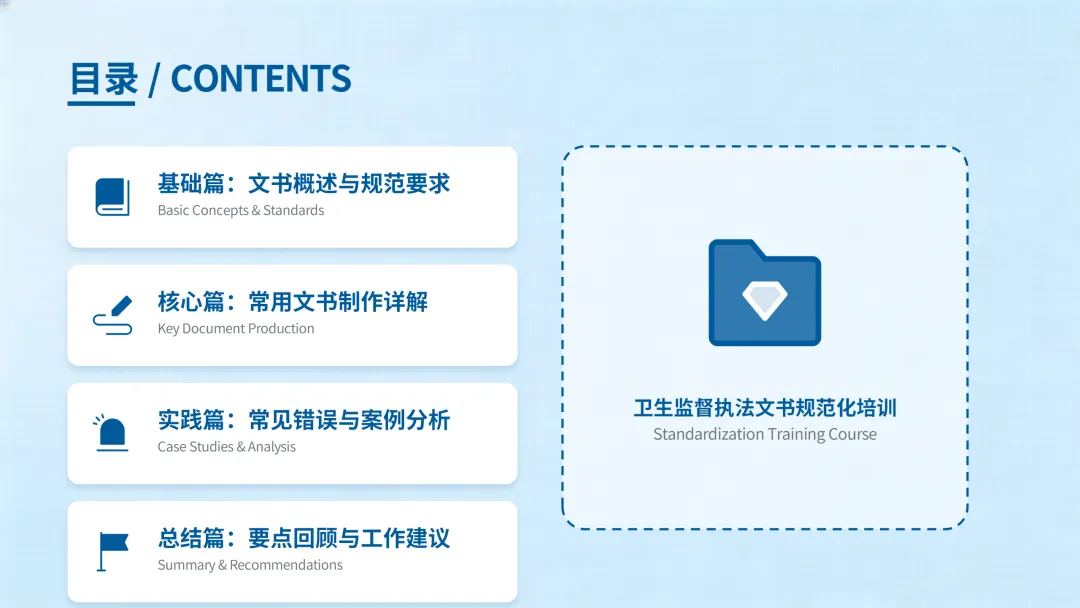 目录 / CONTENTS

基础篇：文书概述与规范要求
Basic Concepts & Standards

核心篇：常用文书制作详解
Key Document Production

实践篇：常见错误与案例分析
Case Studies & Analysis

总结篇：要点回顾与工作建议
Summary & Recommendations

卫生监督执法文书规范化培训
Standardization Training Course